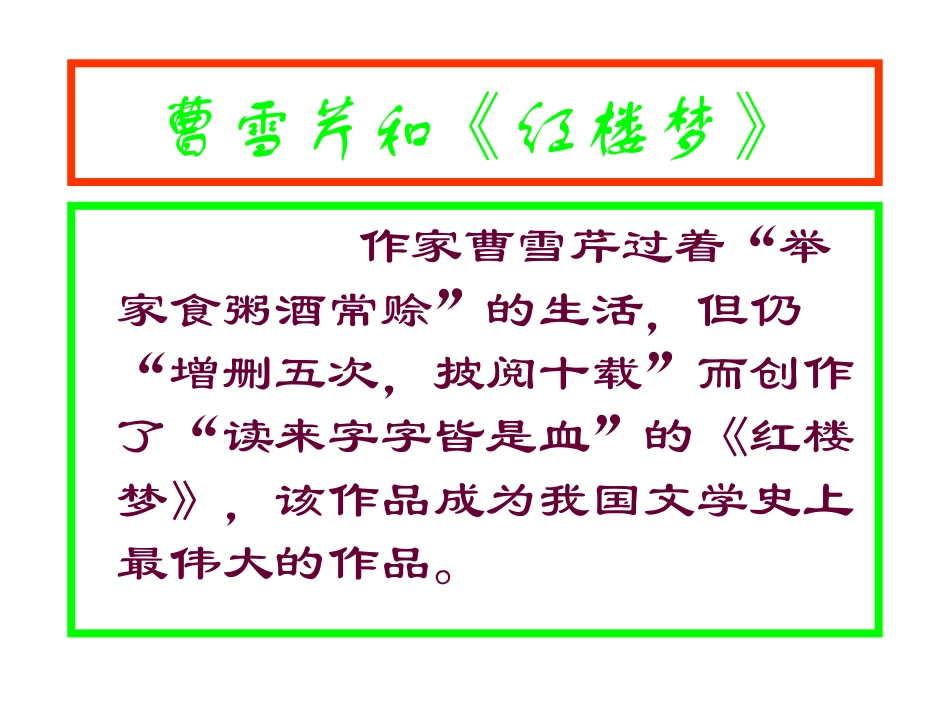 曹雪芹和《红楼梦》

作家曹雪芹过着“举家食粥酒常赊”的生活，但仍“增删五次，披阅十载”而创作了“读来字字皆是血”的《红楼梦》，该作品成为我国文学史上最伟大的作品。